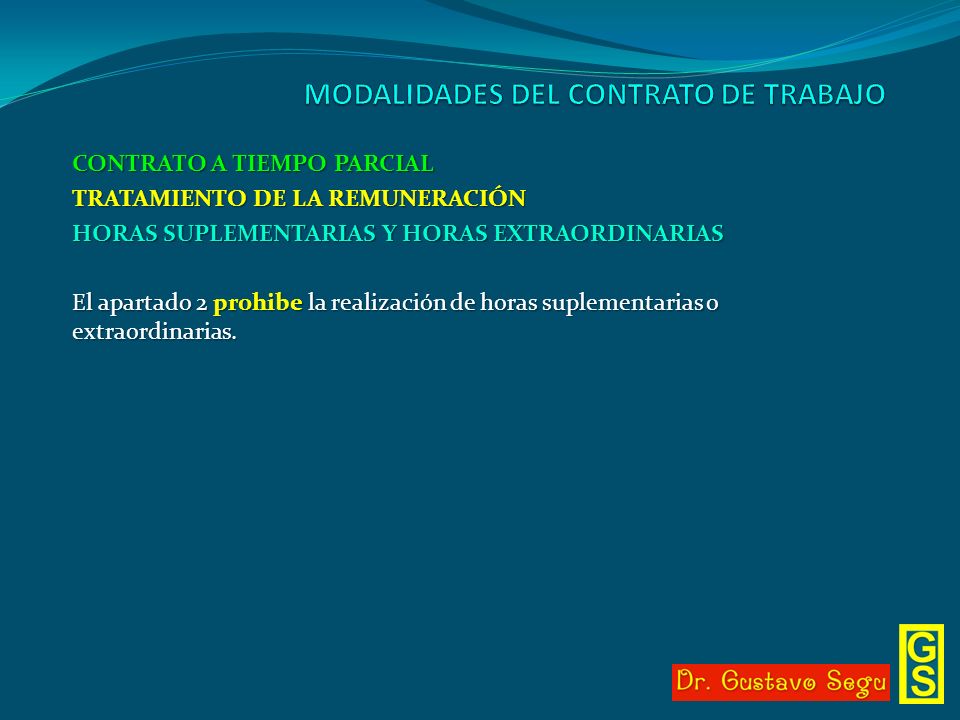 MODALIDADES DEL CONTRATO DE TRABAJO

CONTRATO A TIEMPO PARCIAL
TRATAMIENTO DE LA REMUNERACIÓN
HORAS SUPLEMENTARIAS Y HORAS EXTRAORDINARIAS

El apartado 2 prohibe la realización de horas suplementarias o extraordinarias.

Dr. Gustavo Segu

GS